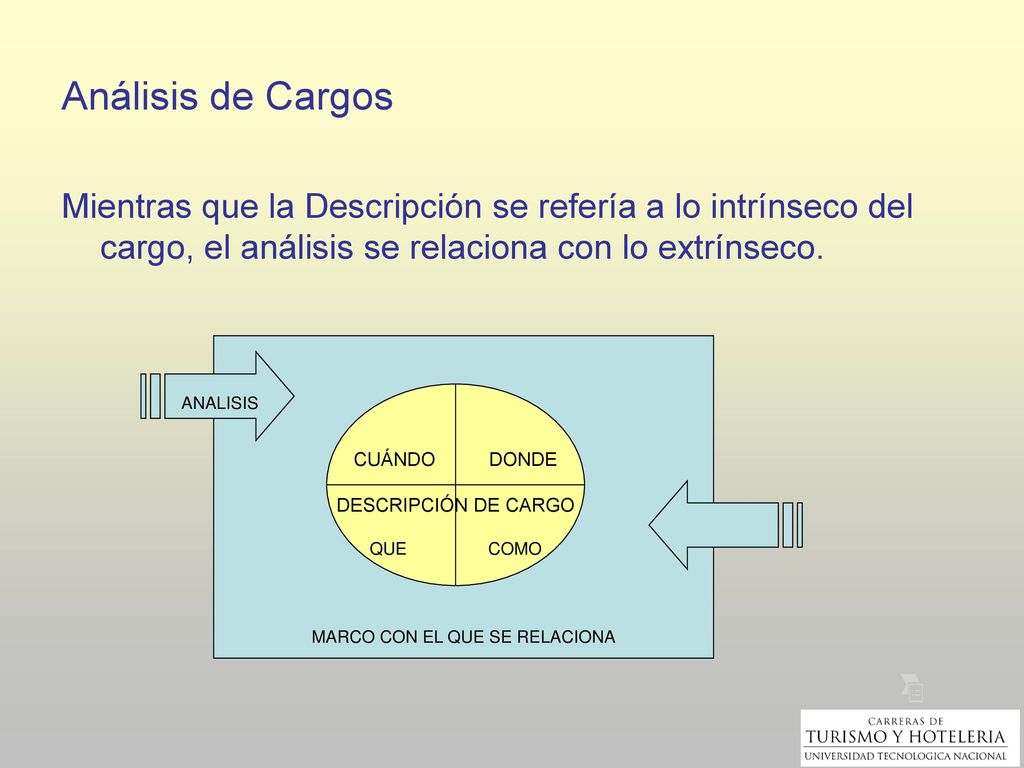 Análisis de Cargos

Mientras que la Descripción se refería a lo intrínseco del cargo, el análisis se relaciona con lo extrínseco.

ANALISIS

CUÁNDO

DONDE

DESCRIPCIÓN DE CARGO

QUE

COMO

MARCO CON EL QUE SE RELACIONA

CARRERAS DE
TURISMO Y HOTELERIA
UNIVERSIDAD TECNOLOGICA NACIONAL